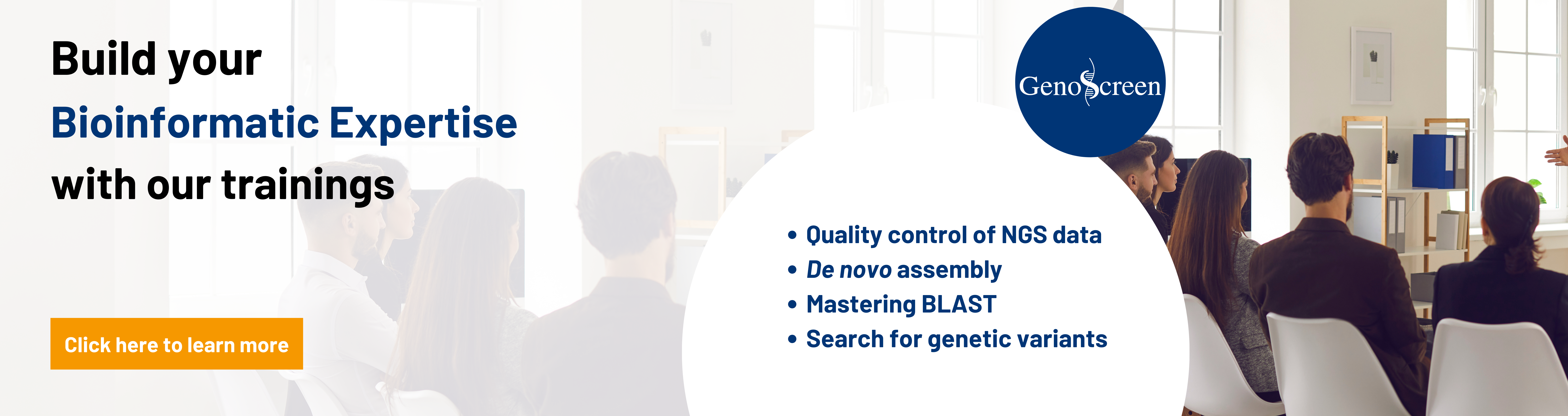 Build your
Bioinformatic Expertise
with our trainings

Click here to learn more

GenoScreen

• Quality control of NGS data
• De novo assembly
• Mastering BLAST
• Search for genetic variants